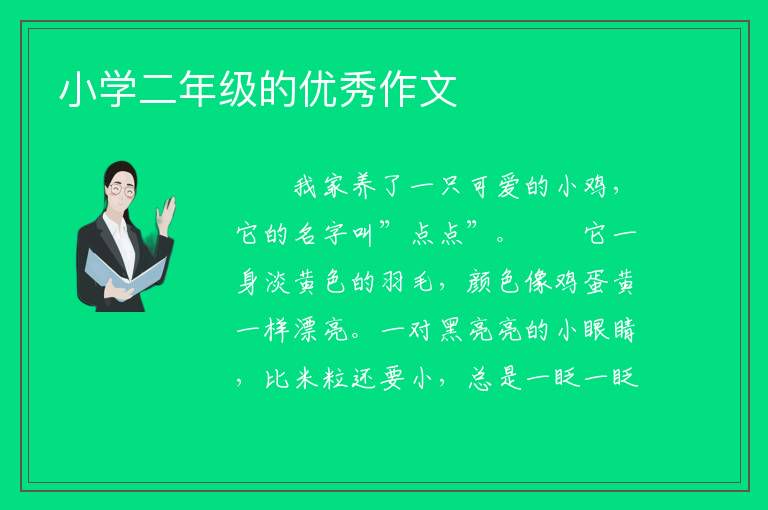 小学二年级的优秀作文

我家养了一只可爱的小鸡，它的名字叫”点点”。 它一身淡黄色的羽毛，颜色像鸡蛋黄一样漂亮。一对黑亮亮的小眼睛，比米粒还要小，总是一眨一眨